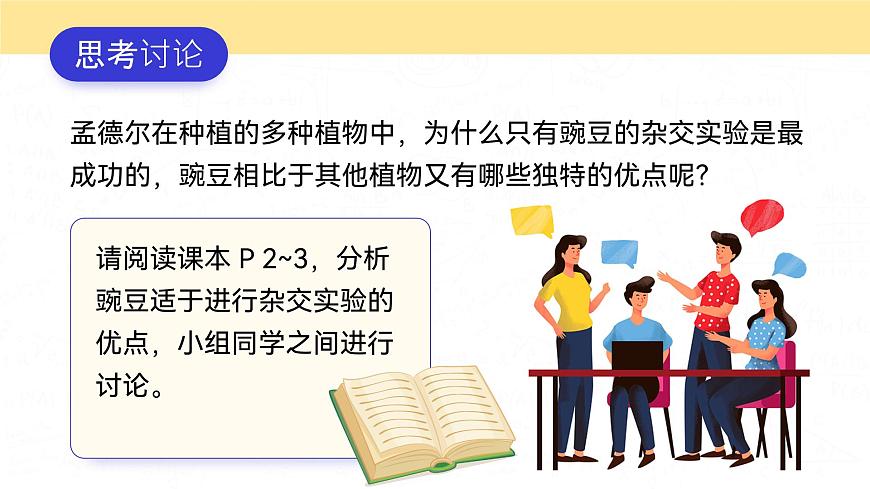 思考讨论

孟德尔在种植的多种植物中，为什么只有豌豆的杂交实验是最成功的，豌豆相比于其他植物又有哪些独特的优点呢？

请阅读课本 P 2~3，分析豌豆适于进行杂交实验的优点，小组同学之间进行讨论。